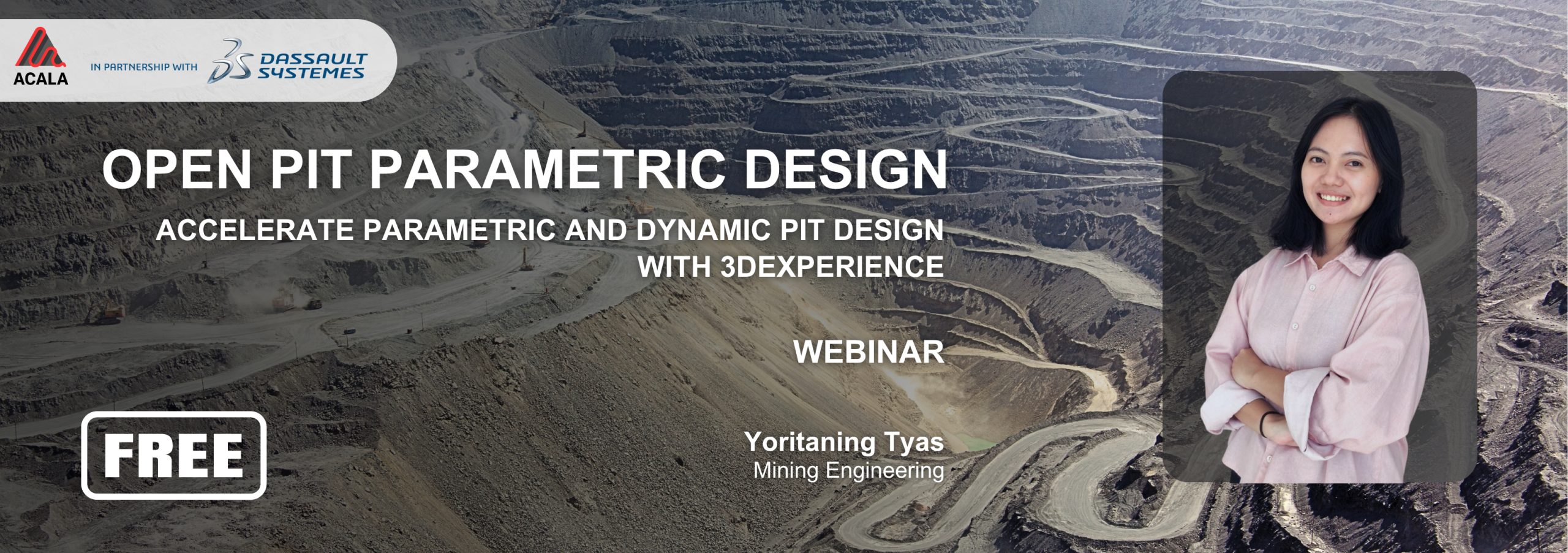 ACALA

IN PARTNERSHIP WITH

DASSAULT SYSTEMES

OPEN PIT PARAMETRIC DESIGN

ACCELERATE PARAMETRIC AND DYNAMIC PIT DESIGN WITH 3DEXPERIENCE

WEBINAR

FREE

Yoritaning Tyas
Mining Engineering